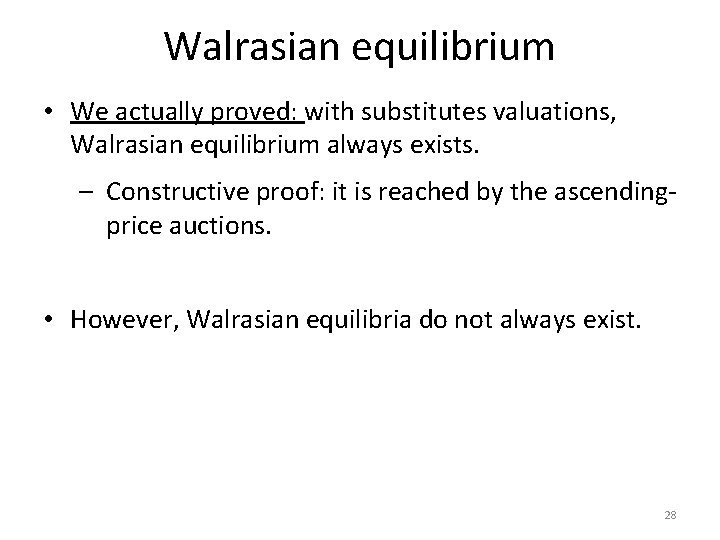 Walrasian equilibrium

• We actually proved: with substitutes valuations, Walrasian equilibrium always exists.

– Constructive proof: it is reached by the ascending-price auctions.

• However, Walrasian equilibria do not always exist.

28